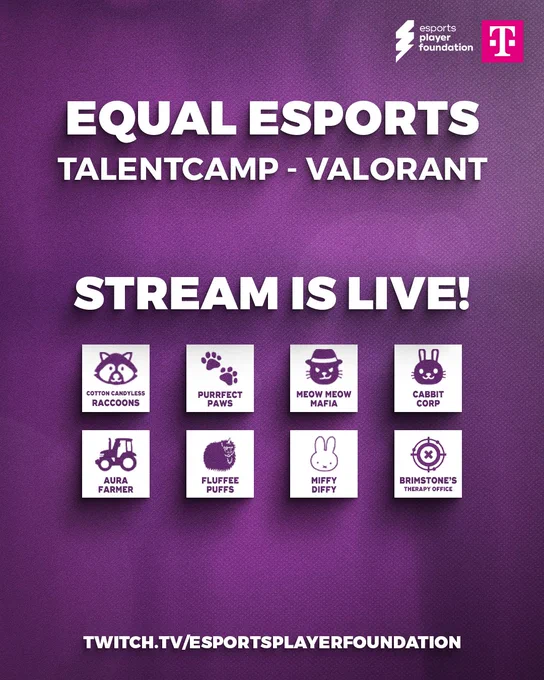 esports player foundation

T

EQUAL ESPORTS
TALENTCAMP - VALORANT

STREAM IS LIVE!

COTTON CANDYLESS RACCOONS

PURRFECT PAWS

MEOW MEOW MAFIA

CABBIT CORP

AURA FARMER

FLUFFEE PUFFS

MIFFY DIFFY

BRIMSTONE'S THERAPY OFFICE

TWITCH.TV/ESPORTSPLAYERFOUNDATION